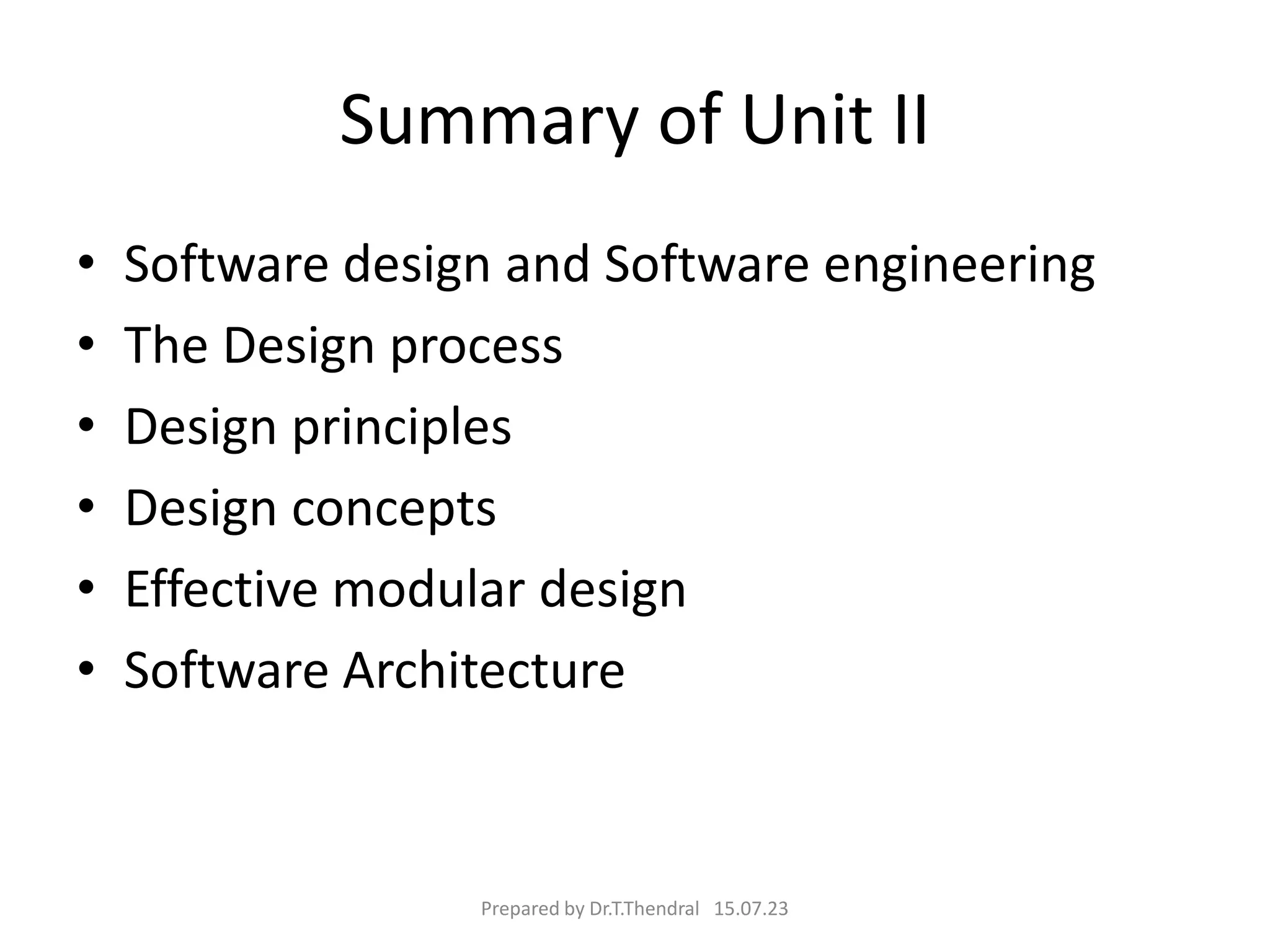 Summary of Unit II

• Software design and Software engineering
• The Design process
• Design principles
• Design concepts
• Effective modular design
• Software Architecture

Prepared by Dr.T.Thendral 15.07.23